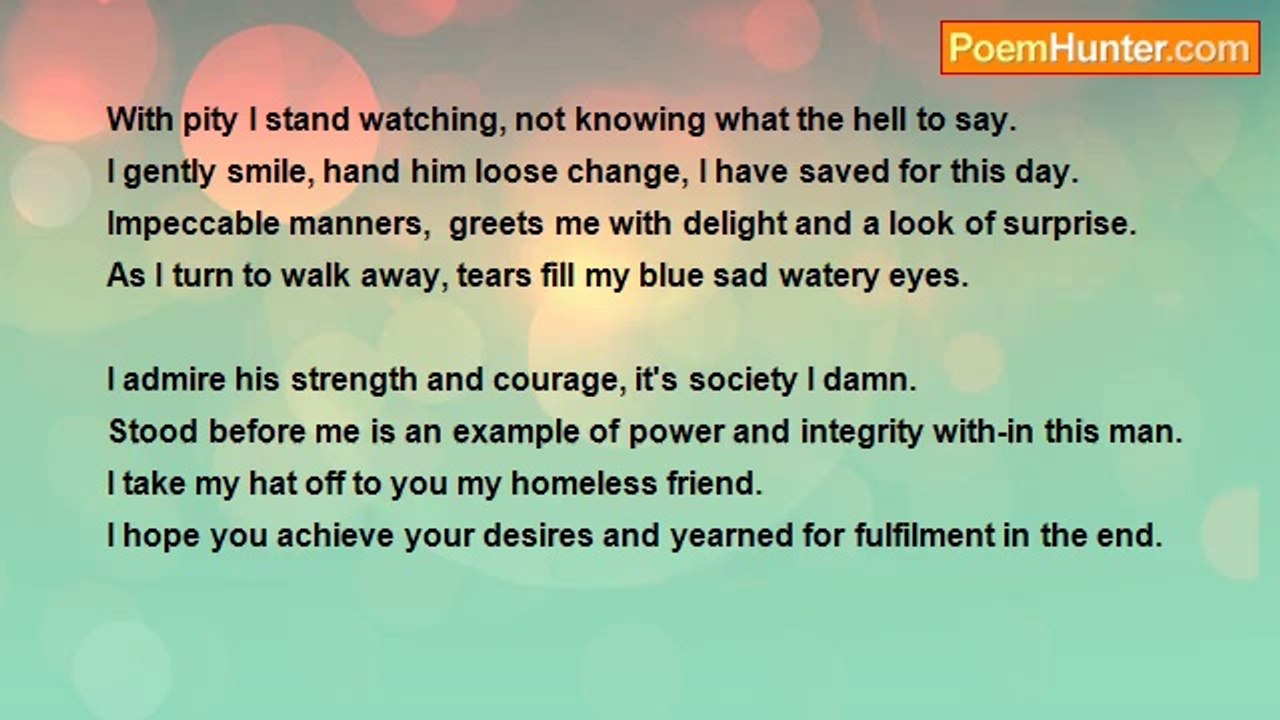 PoemHunter.com

With pity I stand watching, not knowing what the hell to say.
I gently smile, hand him loose change, I have saved for this day.
Impeccable manners,  greets me with delight and a look of surprise.
As I turn to walk away, tears fill my blue sad watery eyes.

I admire his strength and courage, it's society I damn.
Stood before me is an example of power and integrity with-in this man.
I take my hat off to you my homeless friend.
I hope you achieve your desires and yearned for fulfilment in the end.